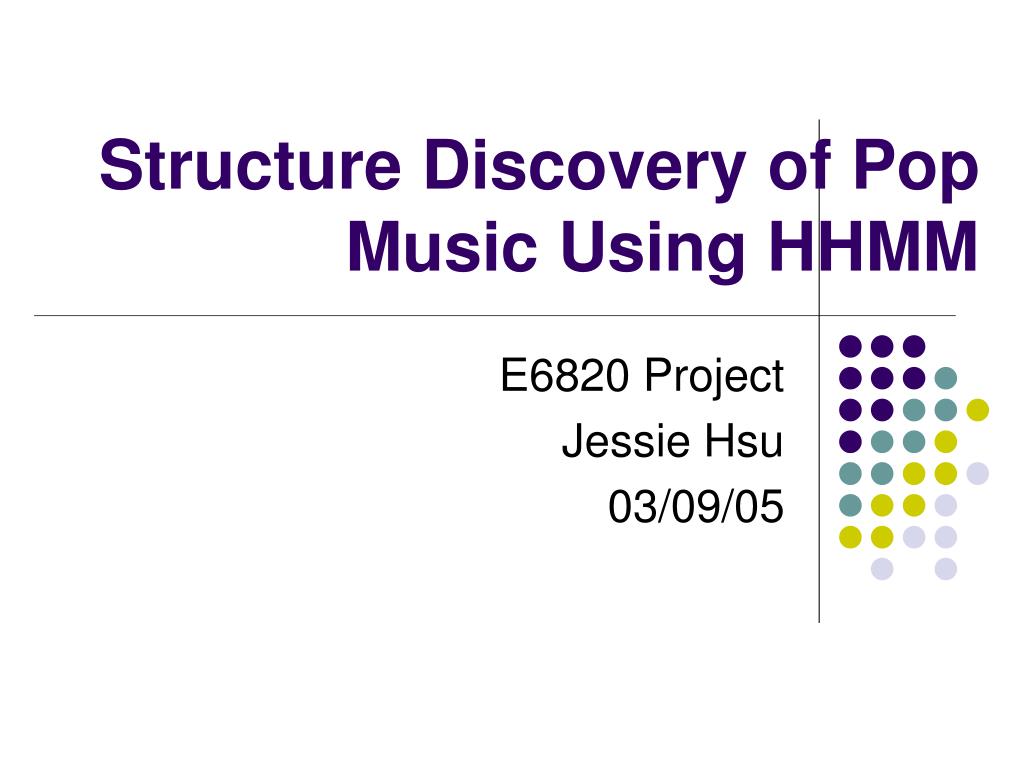 Structure Discovery of Pop Music Using HHMM

E6820 Project
Jessie Hsu
03/09/05